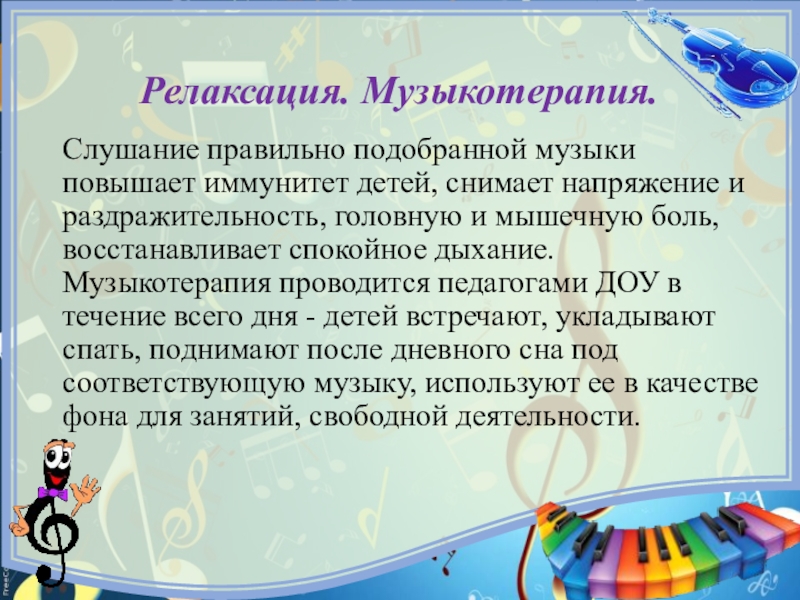 Релаксация. Музыкотерапия.

Слушание правильно подобранной музыки повышает иммунитет детей, снимает напряжение и раздражительность, головную и мышечную боль, восстанавливает спокойное дыхание. Музыкотерапия проводится педагогами ДОУ в течение всего дня - детей встречают, укладывают спать, поднимают после дневного сна под соответствующую музыку, используют ее в качестве фона для занятий, свободной деятельности.